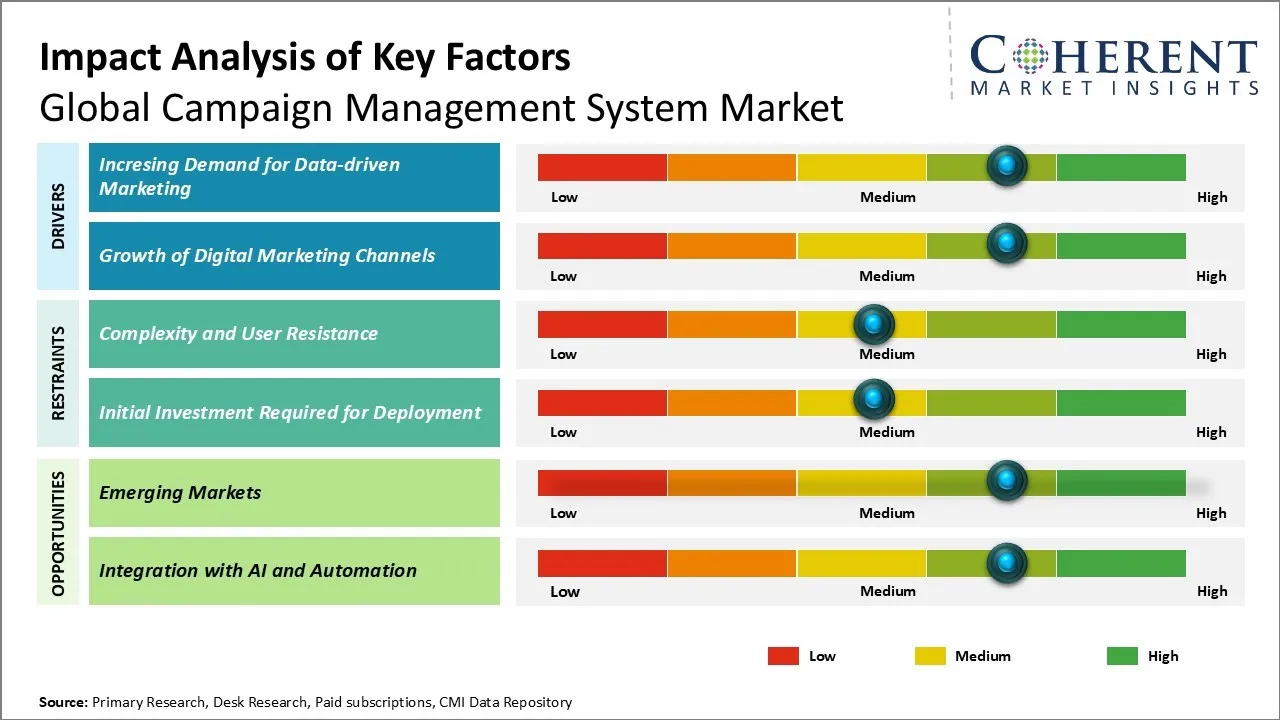 Impact Analysis of Key Factors
Global Campaign Management System Market

COHERENT
MARKET INSIGHTS

DRIVERS

Incresing Demand for Data-driven Marketing

Low Medium High

Growth of Digital Marketing Channels

Low Medium High

RESTRAINTS

Complexity and User Resistance

Low Medium High

Initial Investment Required for Deployment

Low Medium High

OPPORTUNITIES

Emerging Markets

Low Medium High

Integration with AI and Automation

Low Medium High

Low Medium High

Source: Primary Research, Desk Research, Paid subscriptions, CMI Data Repository